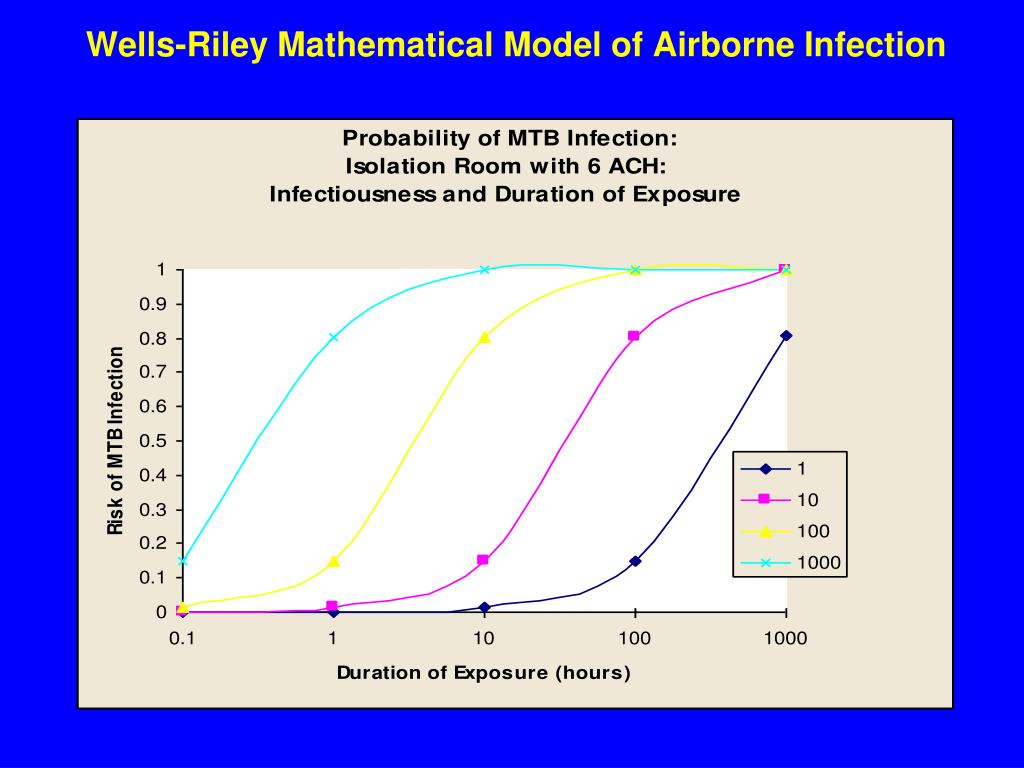 Wells-Riley Mathematical Model of Airborne Infection

Probability of MTB Infection:
Isolation Room with 6 ACH:
Infectiousness and Duration of Exposure

Risk of MTB Infection

1
0.9
0.8
0.7
0.6
0.5
0.4
0.3
0.2
0.1
0

0.1
1
10
100
1000

Duration of Exposure (hours)

1
10
100
1000